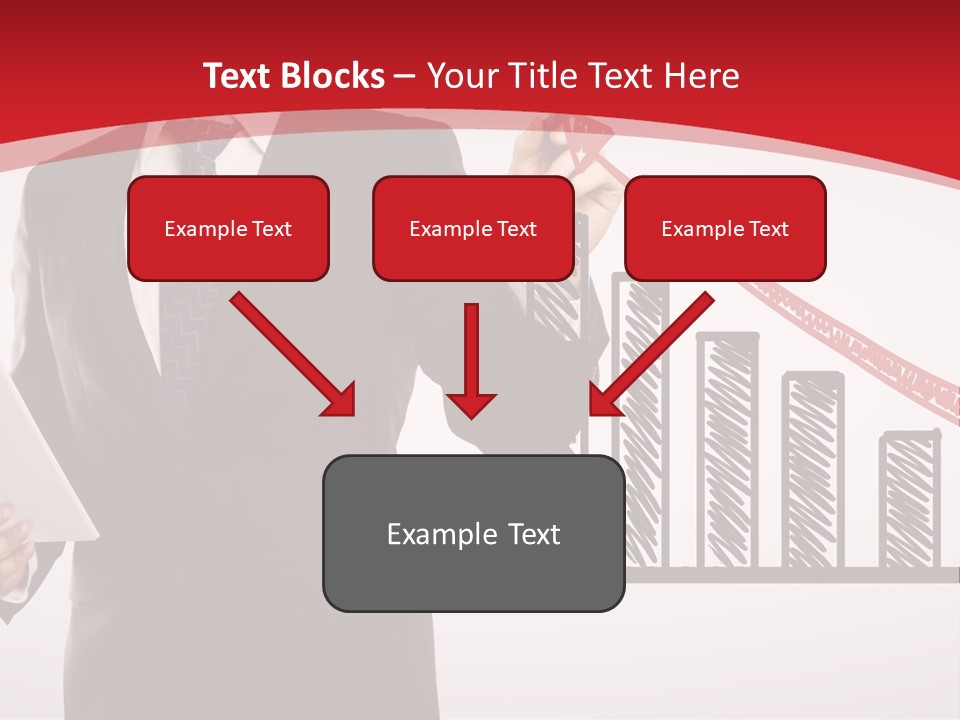 Text Blocks – Your Title Text Here

Example Text

Example Text

Example Text

Example Text